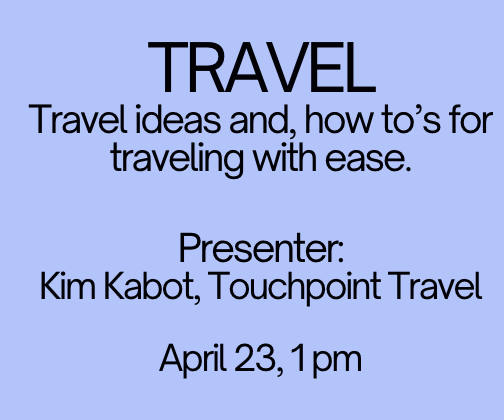 TRAVEL
Travel ideas and, how to’s for traveling with ease.

Presenter:
Kim Kabot, Touchpoint Travel

April 23, 1 pm